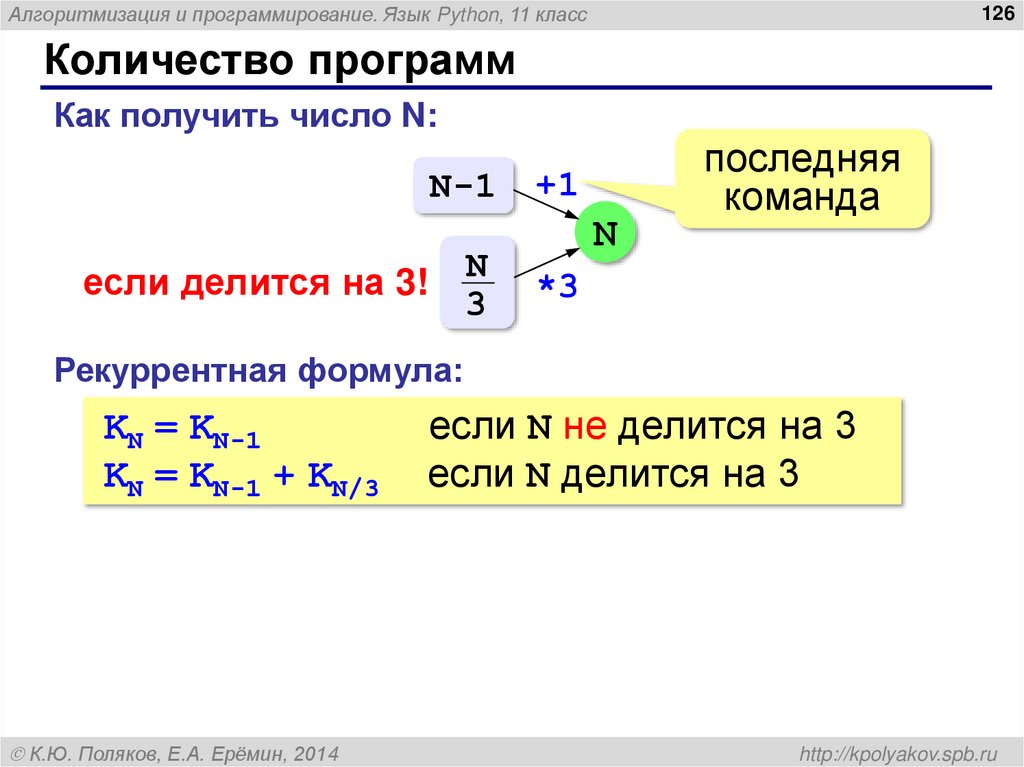 Алгоритмизация и программирование. Язык Python, 11 класс

126

Количество программ

Как получить число N:

N-1

+1

последняя команда

N

если делится на 3!

$\frac{N}{3}$

*3

Рекуррентная формула:

$K_N = K_{N-1}$ если N не делится на 3
$K_N = K_{N-1} + K_{N/3}$ если N делится на 3

© К.Ю. Поляков, Е.А. Ерёмин, 2014

http://kpolyakov.spb.ru